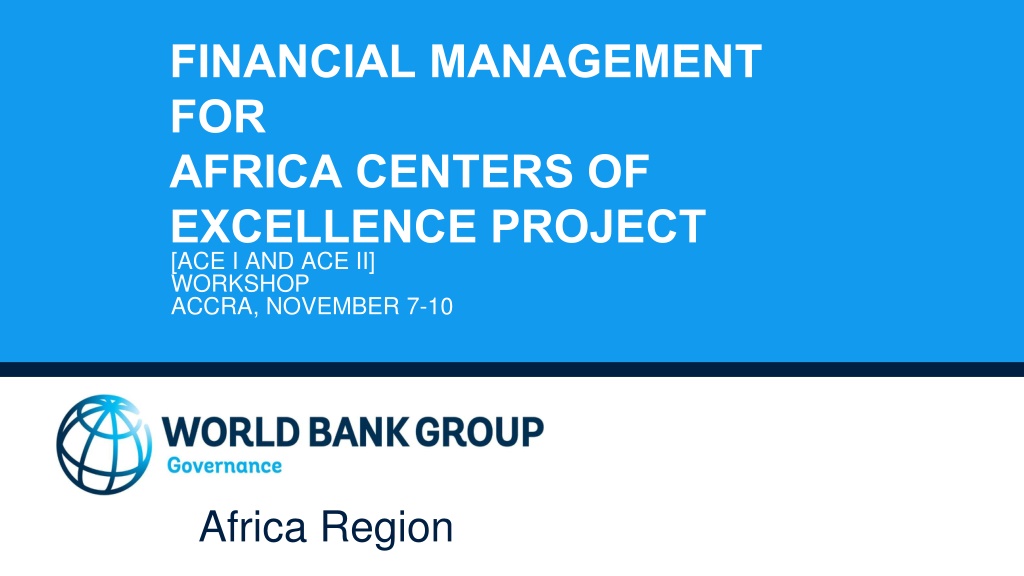 FINANCIAL MANAGEMENT FOR AFRICA CENTERS OF EXCELLENCE PROJECT

[ACE I AND ACE II] WORKSHOP ACCRA, NOVEMBER 7-10

WORLD BANK GROUP
Governance

Africa Region